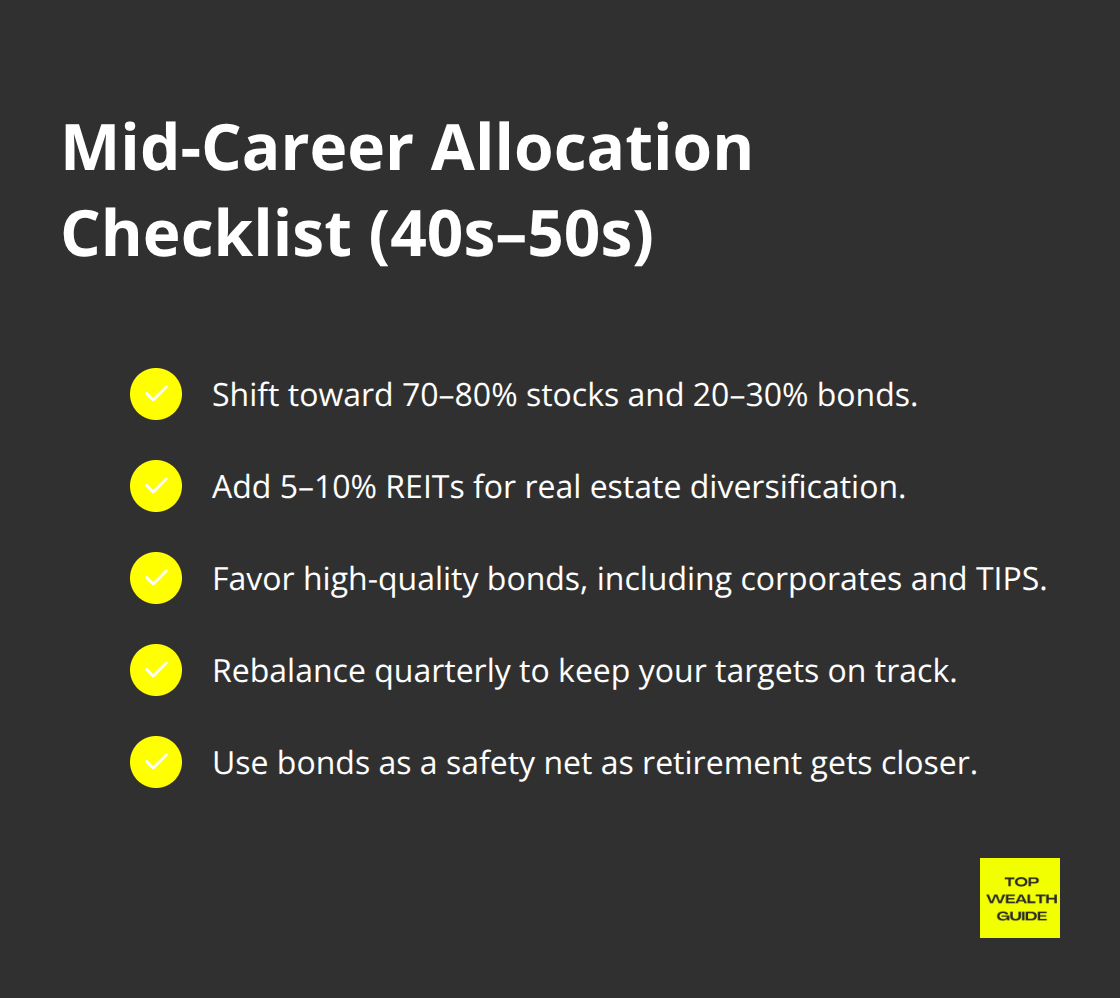 Mid-Career Allocation Checklist (40s–50s)

Shift toward 70–80% stocks and 20–30% bonds.

Add 5–10% REITs for real estate diversification.

Favor high-quality bonds, including corporates and TIPS.

Rebalance quarterly to keep your targets on track.

Use bonds as a safety net as retirement gets closer.

TOP WEALTH GUIDE